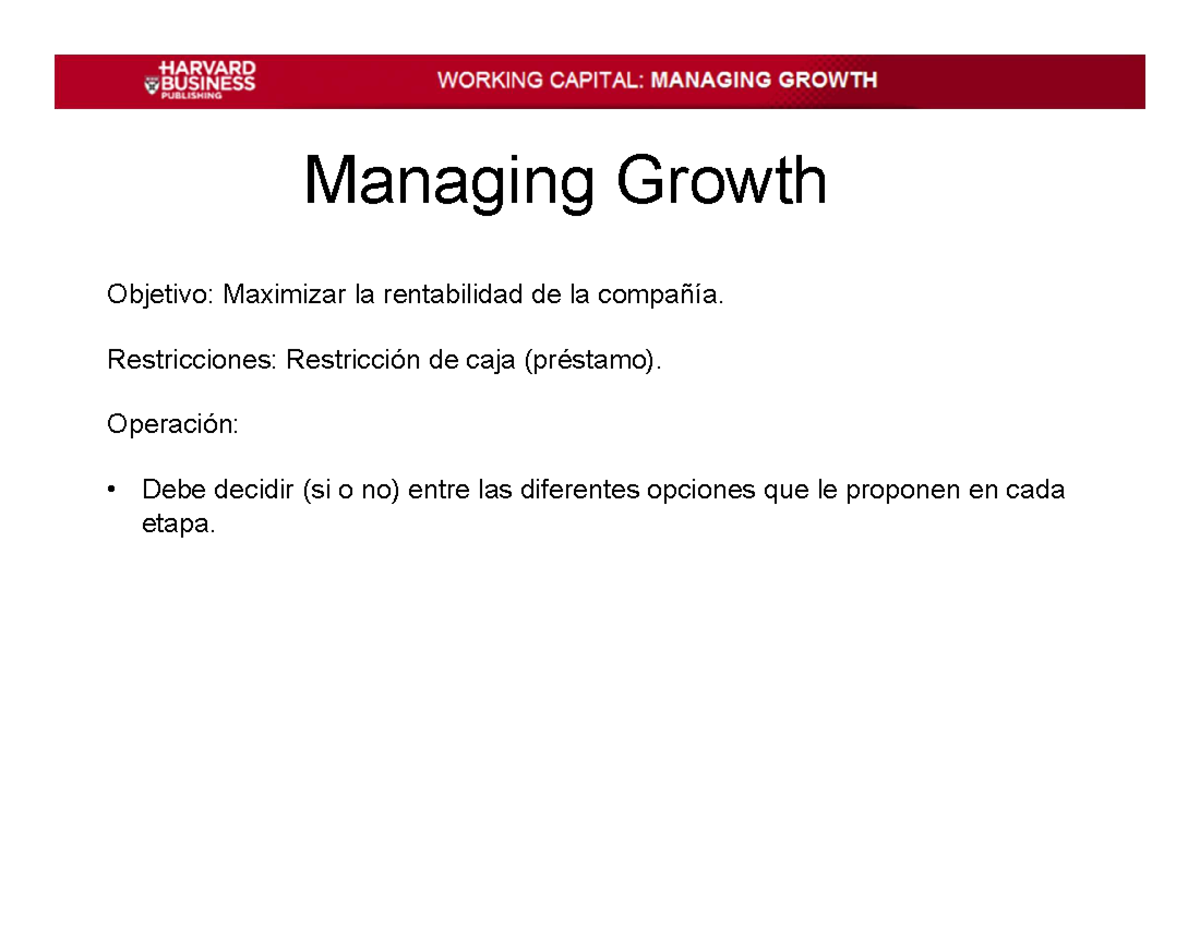 HARVARD BUSINESS PUBLISHING

WORKING CAPITAL: MANAGING GROWTH

Managing Growth

Objetivo: Maximizar la rentabilidad de la compañía.

Restricciones: Restricción de caja (préstamo).

Operación:

• Debe decidir (si o no) entre las diferentes opciones que le proponen en cada etapa.